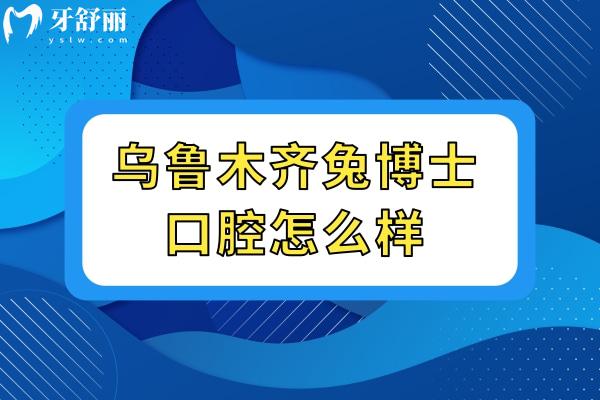 牙舒丽
yslw.com

乌鲁木齐兔博士
口腔怎么样